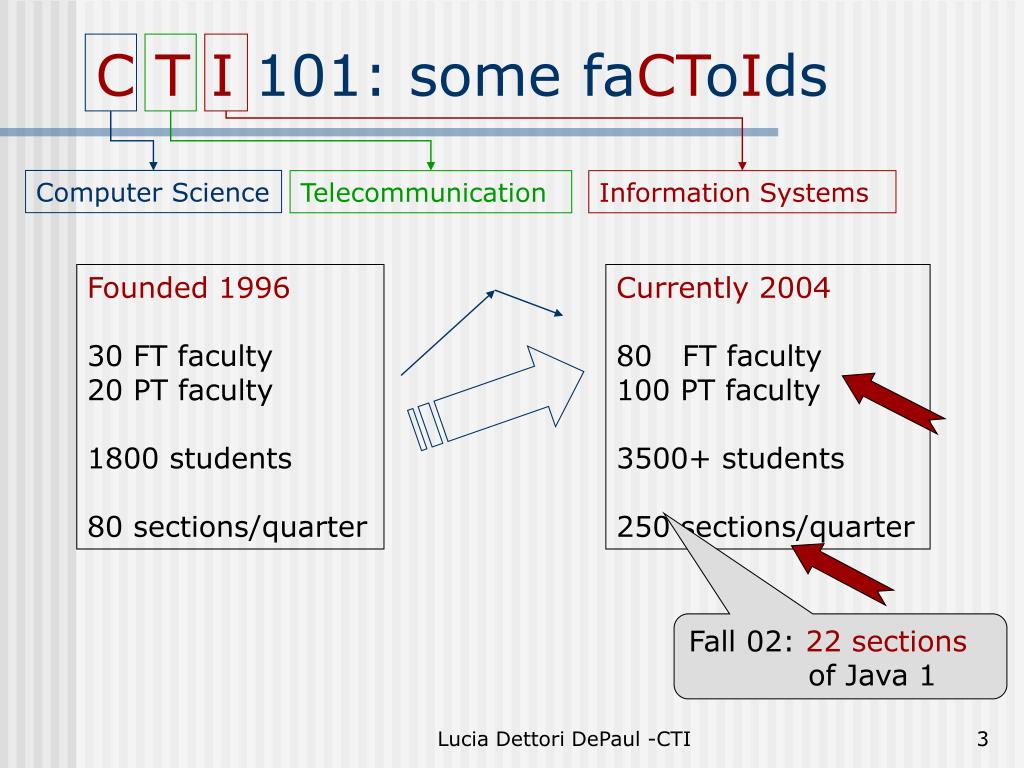 C T I 101: some faCToIds

Computer Science

Telecommunication

Information Systems

Founded 1996

30 FT faculty
20 PT faculty

1800 students

80 sections/quarter

Currently 2004

80 FT faculty
100 PT faculty

3500+ students

250 sections/quarter

Fall 02: 22 sections
of Java 1

Lucia Dettori DePaul -CTI

3